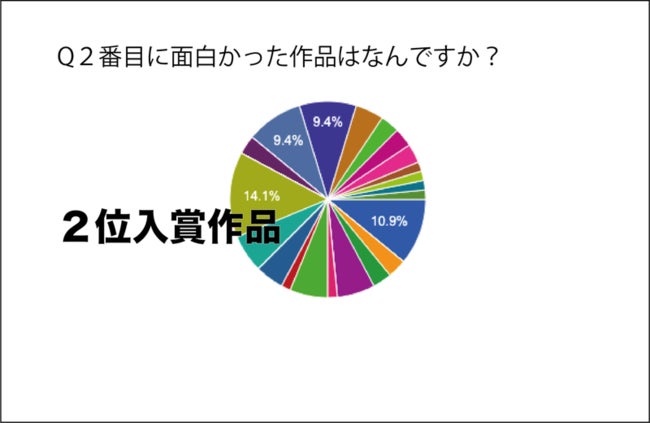 Q２番目に面白かった作品はなんですか？

9.4%
9.4%
14.1%
10.9%

２位入賞作品